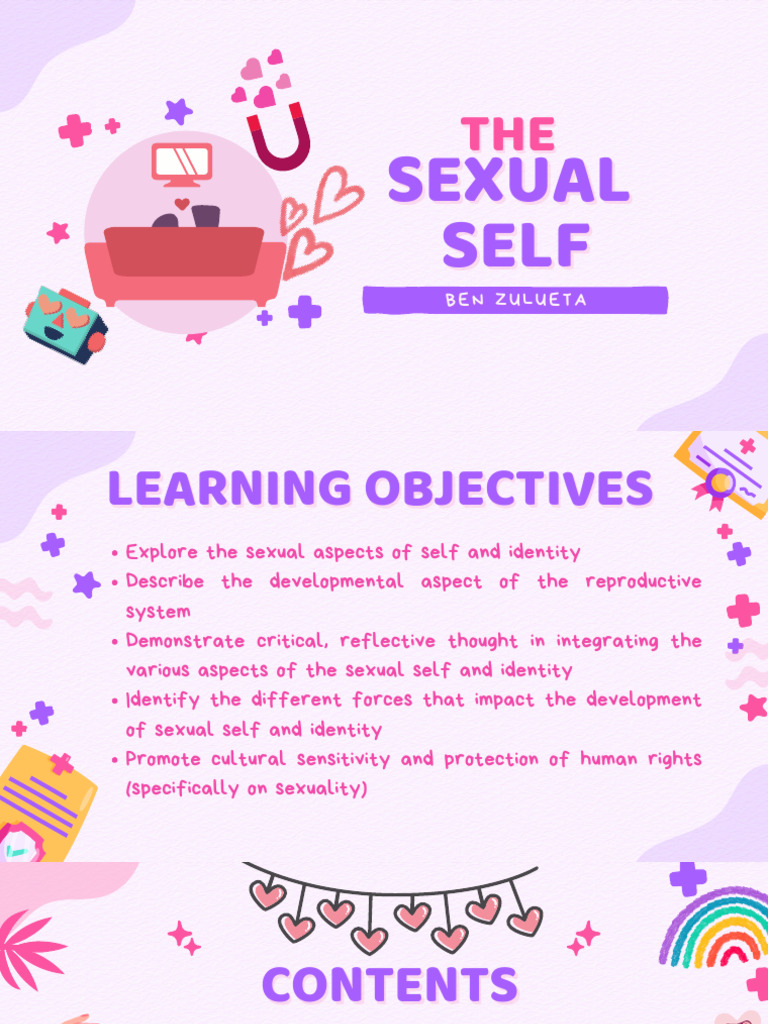 THE
SEXUAL
SELF

BEN ZULUETA

LEARNING OBJECTIVES

• Explore the sexual aspects of self and identity
• Describe the developmental aspect of the reproductive system
• Demonstrate critical, reflective thought in integrating the various aspects of the sexual self and identity
• Identify the different forces that impact the development of sexual self and identity
• Promote cultural sensitivity and protection of human rights (specifically on sexuality)

CONTENTS